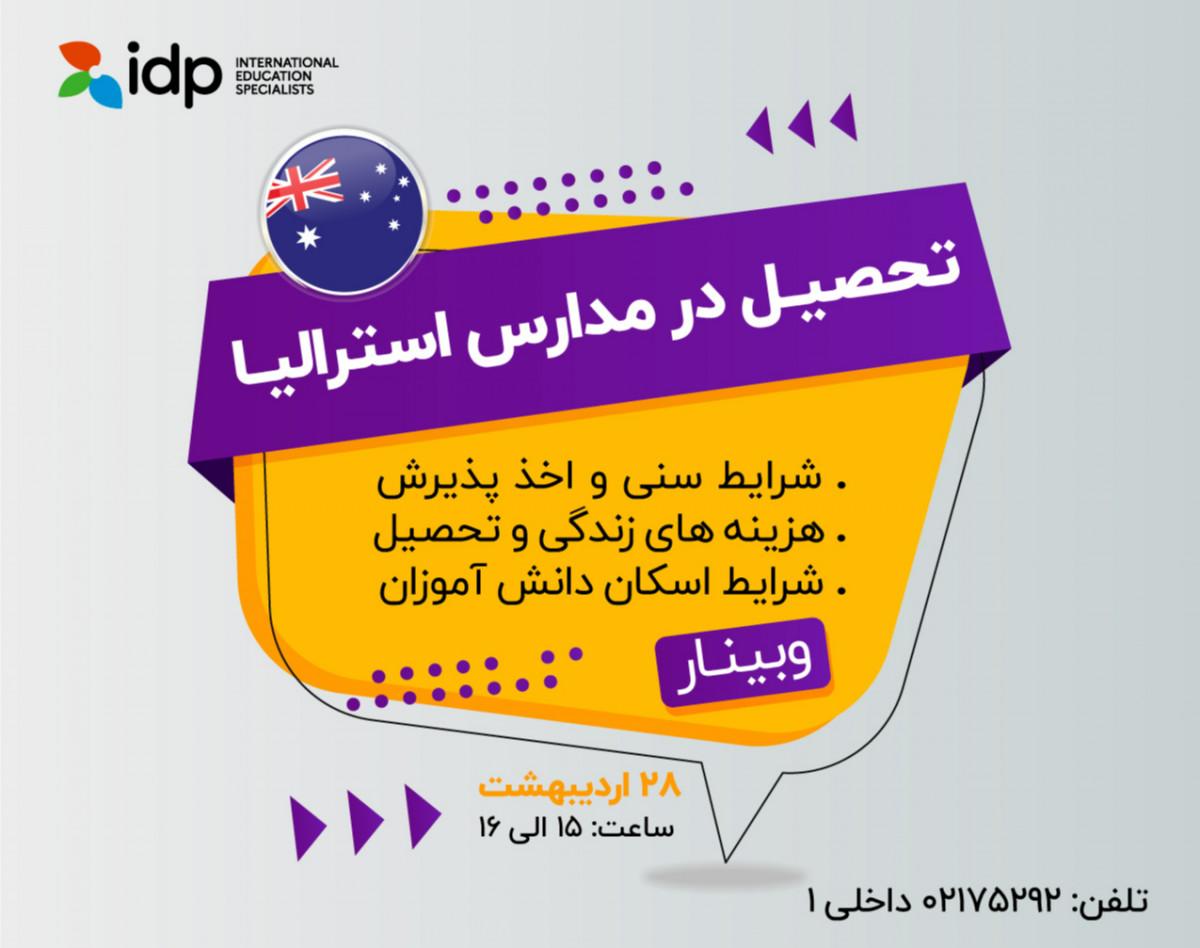 idp INTERNATIONAL EDUCATION SPECIALISTS

تحصیل در مدارس استرالیا

. شرایط سنی و اخذ پذیرش
. هزینه های زندگی و تحصیل
. شرایط اسکان دانش آموزان

وبینار

۲۸ اردیبهشت
ساعت: ۱۵ الی ۱۶

تلفن: ۰۲۱۷۵۲۹۲ داخلی ۱